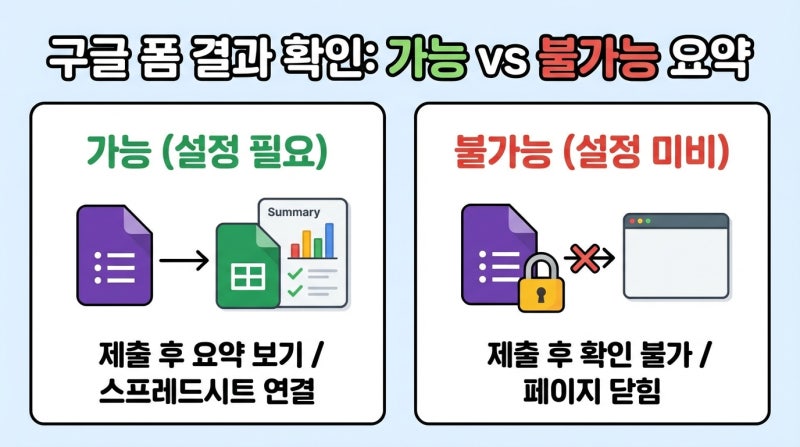 구글 폼 결과 확인: 가능 vs 불가능 요약

가능 (설정 필요)

Summary

제출 후 요약 보기 / 스프레드시트 연결

불가능 (설정 미비)

제출 후 확인 불가 / 페이지 닫힘